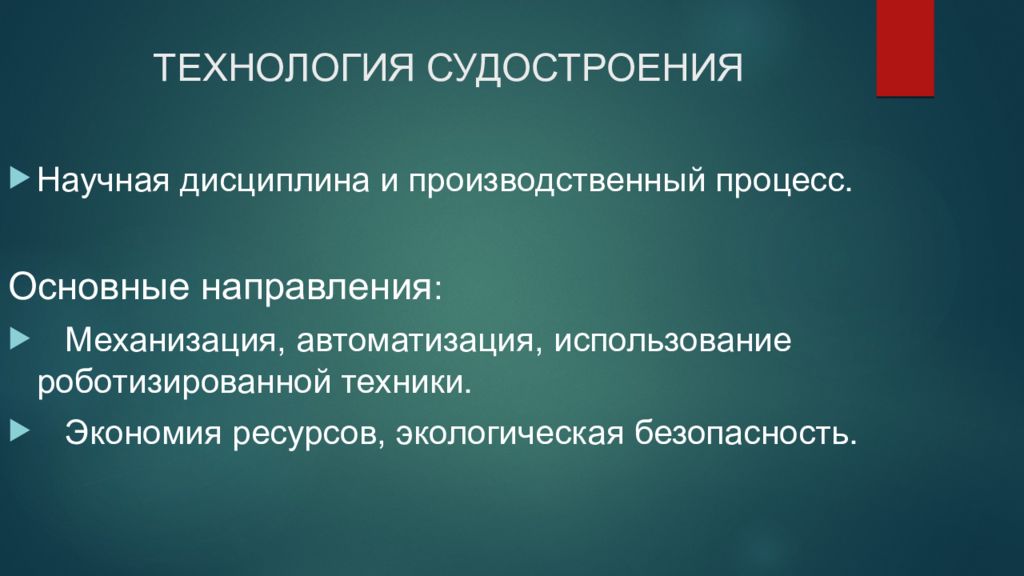 ТЕХНОЛОГИЯ СУДОСТРОЕНИЯ

Научная дисциплина и производственный процесс.

Основные направления:

Механизация, автоматизация, использование роботизированной техники.

Экономия ресурсов, экологическая безопасность.